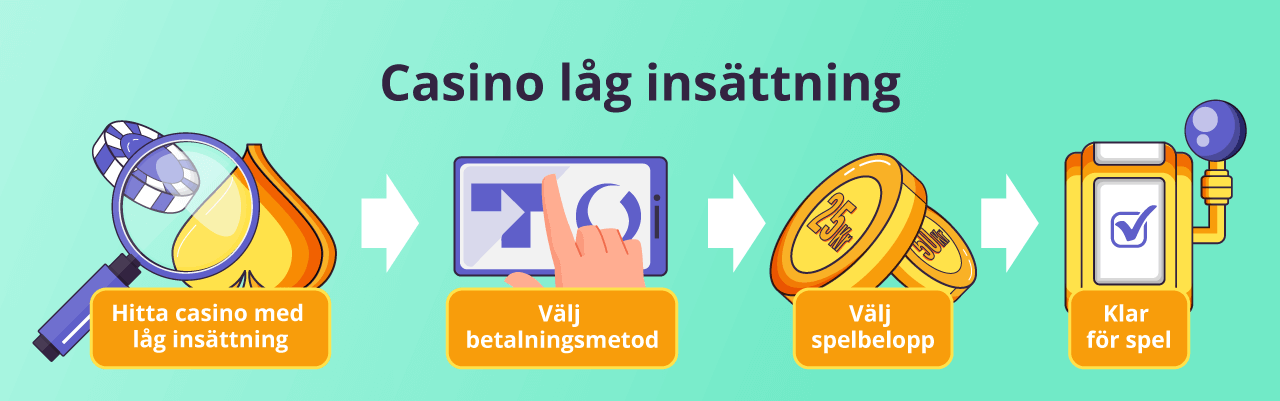 Casino låg insättning

Hitta casino med låg insättning

Välj betalningsmetod

25 kr

50 kr

Välj spelbelopp

Klar för spel